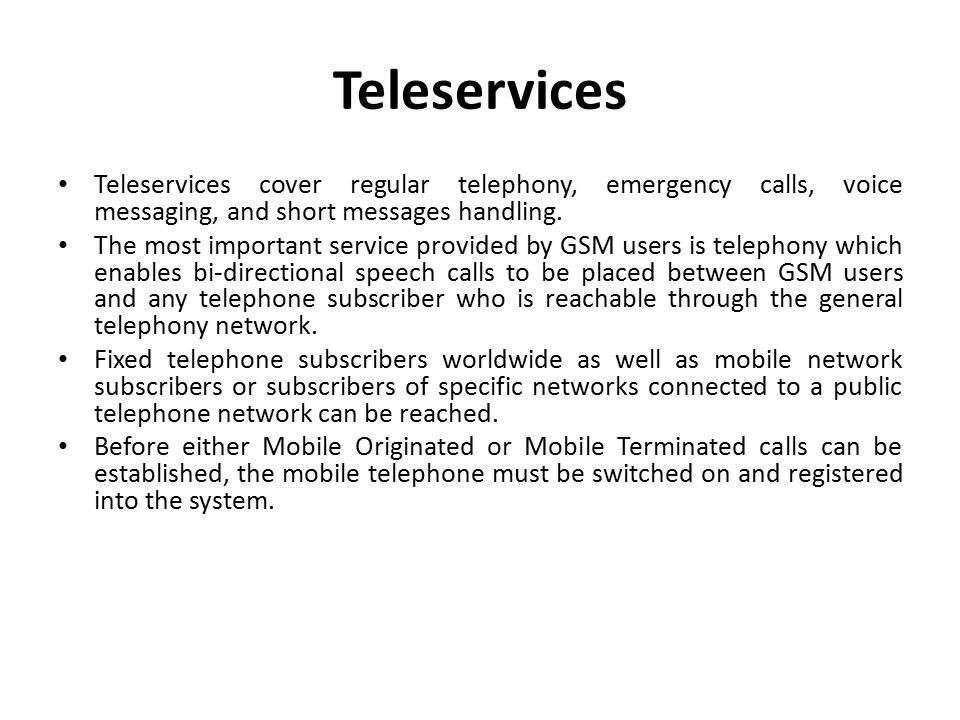 Teleservices

• Teleservices cover regular telephony, emergency calls, voice messaging, and short messages handling.
• The most important service provided by GSM users is telephony which enables bi-directional speech calls to be placed between GSM users and any telephone subscriber who is reachable through the general telephony network.
• Fixed telephone subscribers worldwide as well as mobile network subscribers or subscribers of specific networks connected to a public telephone network can be reached.
• Before either Mobile Originated or Mobile Terminated calls can be established, the mobile telephone must be switched on and registered into the system.